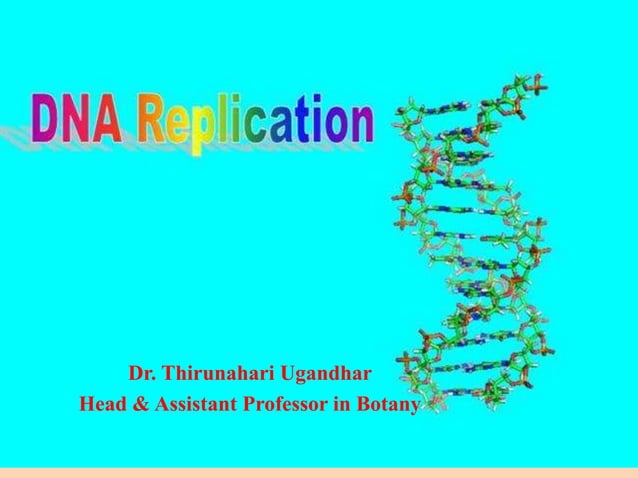 DNA Replication

Dr. Thirunahari Ugandhar
Head & Assistant Professor in Botany